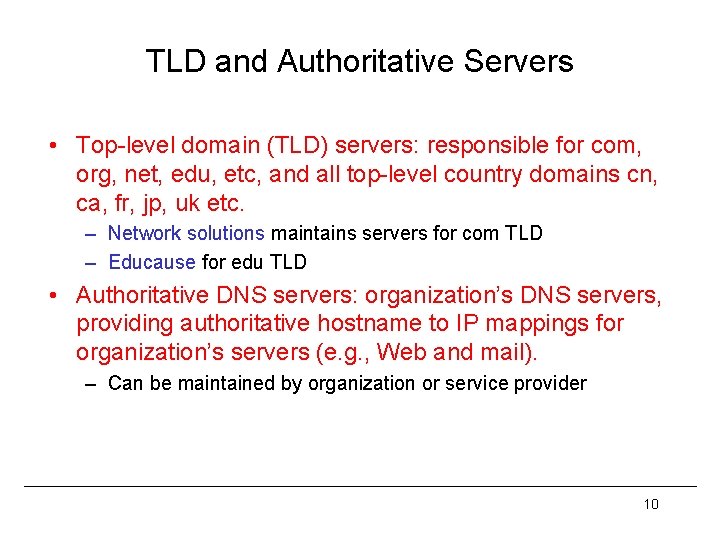 TLD and Authoritative Servers

• Top-level domain (TLD) servers: responsible for com, org, net, edu, etc, and all top-level country domains cn, ca, fr, jp, uk etc.
– Network solutions maintains servers for com TLD
– Educause for edu TLD

• Authoritative DNS servers: organization's DNS servers, providing authoritative hostname to IP mappings for organization's servers (e.g., Web and mail).
– Can be maintained by organization or service provider

10